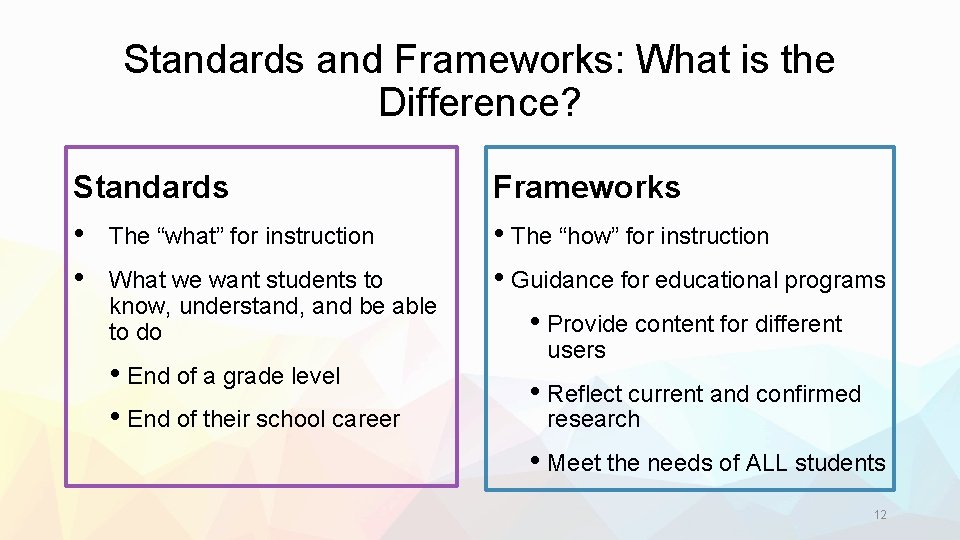 Standards and Frameworks: What is the Difference?

Standards

• The “what” for instruction

• What we want students to know, understand, and be able to do

• End of a grade level

• End of their school career

Frameworks

• The “how” for instruction

• Guidance for educational programs

• Provide content for different users

• Reflect current and confirmed research

• Meet the needs of ALL students

12